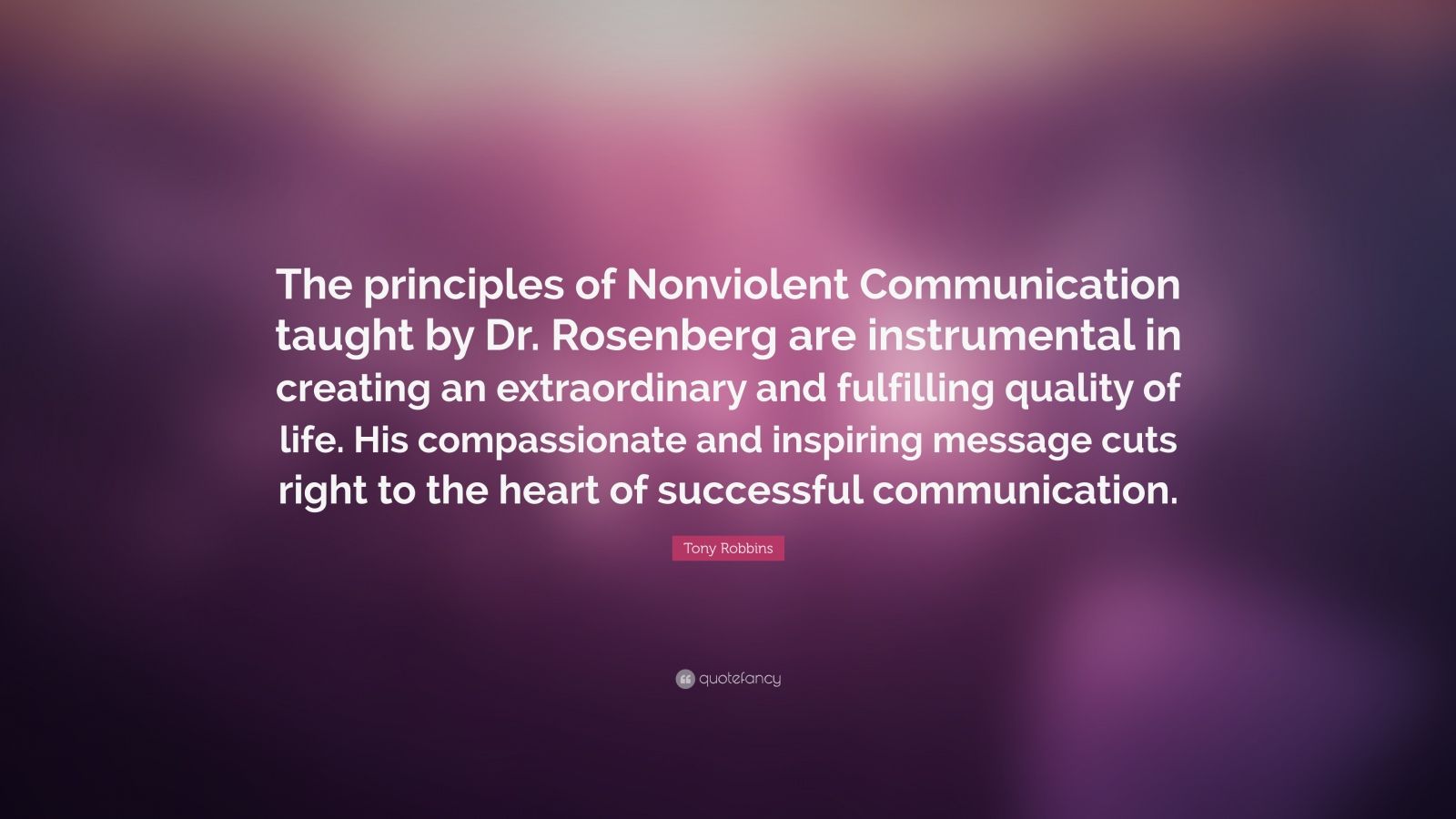 The principles of Nonviolent Communication taught by Dr. Rosenberg are instrumental in creating an extraordinary and fulfilling quality of life. His compassionate and inspiring message cuts right to the heart of successful communication.

Tony Robbins

quotefancy